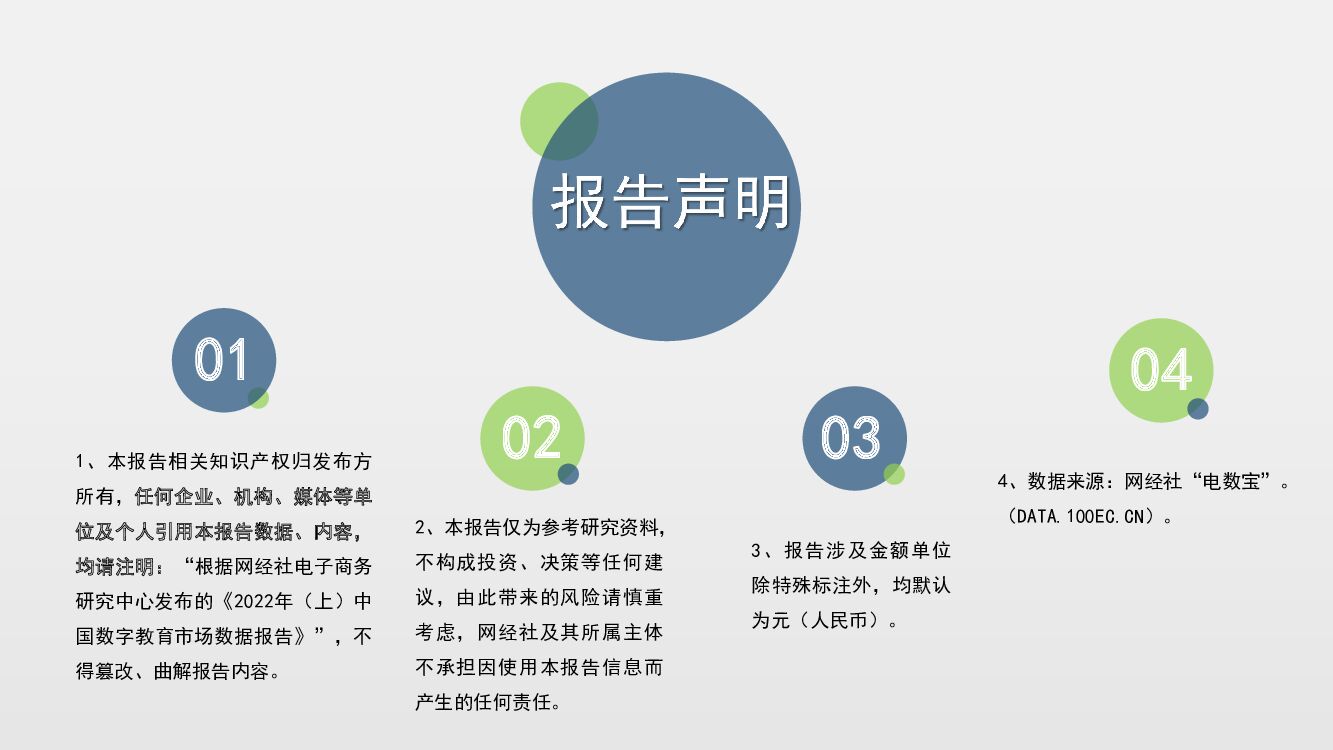 报告声明

01

1、本报告相关知识产权归发布方所有，任何企业、机构、媒体等单位及个人引用本报告数据、内容，均请注明：“根据网经社电子商务研究中心发布的《2022年（上）中国数字教育市场数据报告》”，不得篡改、曲解报告内容。

02

2、本报告仅为参考研究资料，不构成投资、决策等任何建议，由此带来的风险请慎重考虑，网经社及其所属主体不承担因使用本报告信息而产生的任何责任。

03

3、报告涉及金额单位除特殊标注外，均默认为元（人民币）。

04

4、数据来源：网经社“电数宝”。（DATA.100EC.CN）。